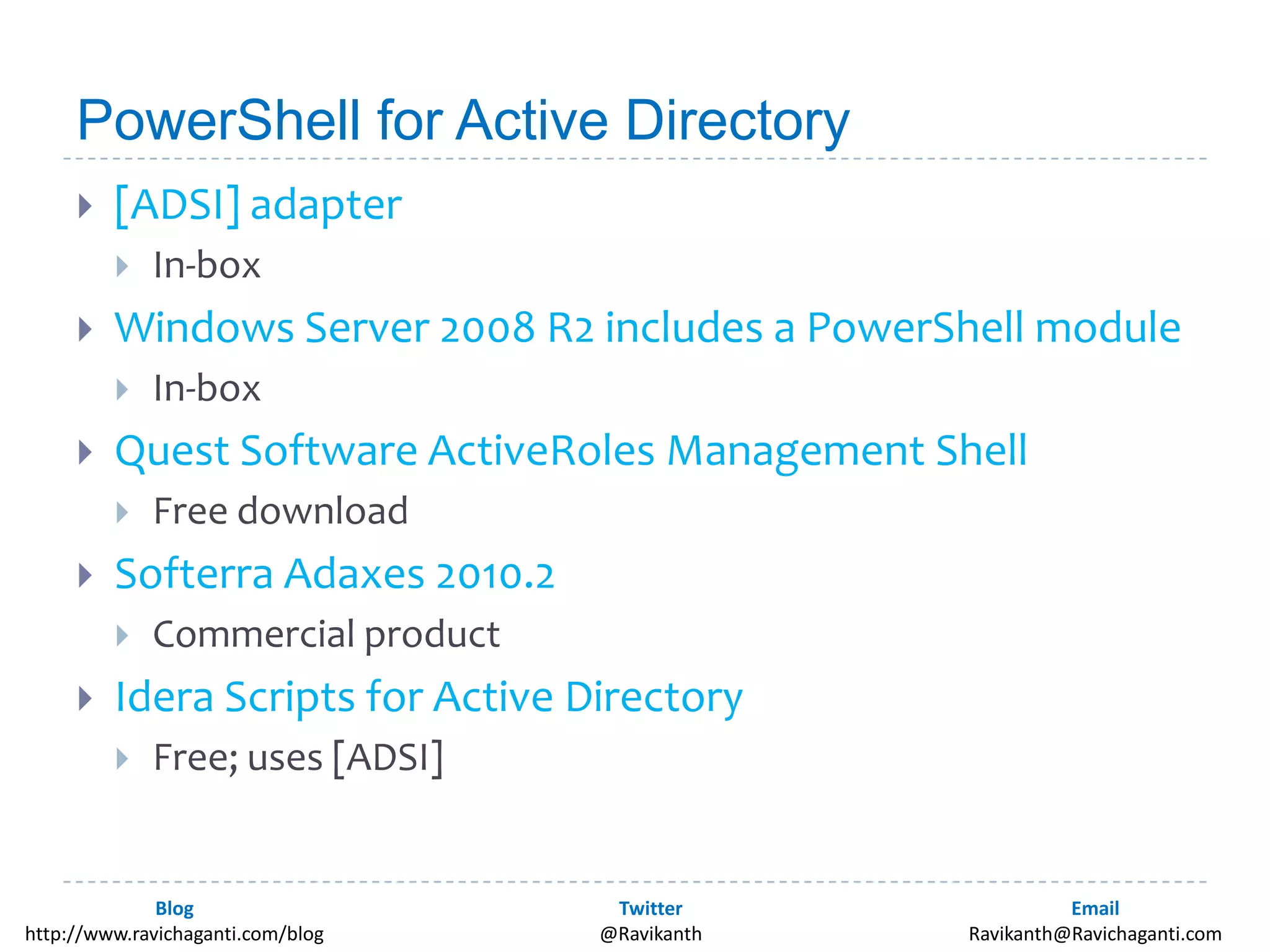 PowerShell for Active Directory

[ADSI] adapter
In-box
Windows Server 2008 R2 includes a PowerShell module
In-box
Quest Software ActiveRoles Management Shell
Free download
Softerra Adaxes 2010.2
Commercial product
Idera Scripts for Active Directory
Free; uses [ADSI]

Blog
http://www.ravichaganti.com/blog

Twitter
@Ravikanth

Email
Ravikanth@Ravichaganti.com